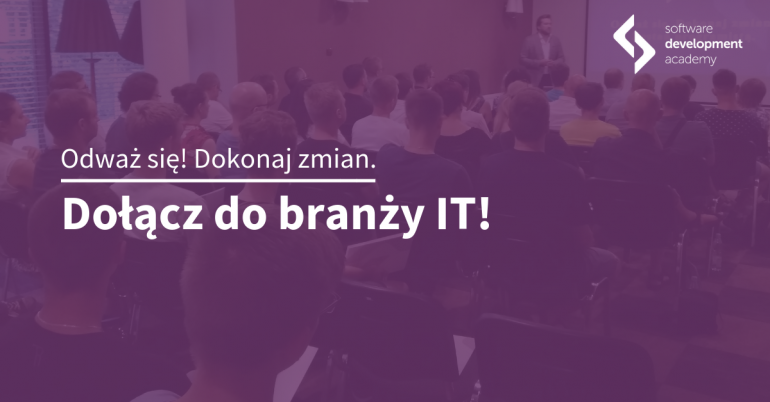 software
development
academy

Odważ się! Dokonaj zmian.

Dołącz do branży IT!